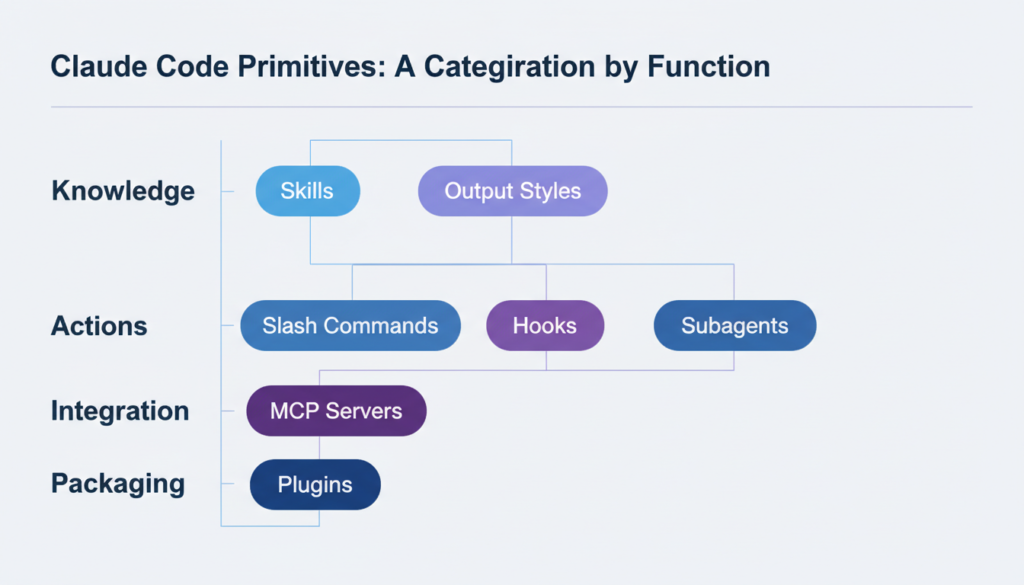 Claude Code Primitives: A Categiration by Function

Knowledge
Skills
Output Styles

Actions
Slash Commands
Hooks
Subagents

Integration
MCP Servers

Packaging
Plugins